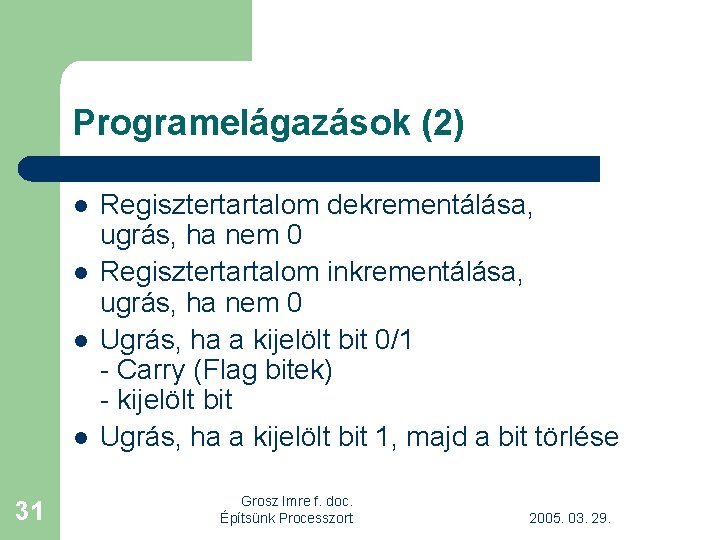 Programelágazások (2)

- Regisztertartalom dekrementálása, ugrás, ha nem 0
- Regisztertartalom inkrementálása, ugrás, ha nem 0
- Ugrás, ha a kijelölt bit 0/1
- Carry (Flag bitek)
- kijelölt bit
- Ugrás, ha a kijelölt bit 1, majd a bit törlése

31

Grosz Imre f. doc.
Építsünk Processzort

2005. 03. 29.